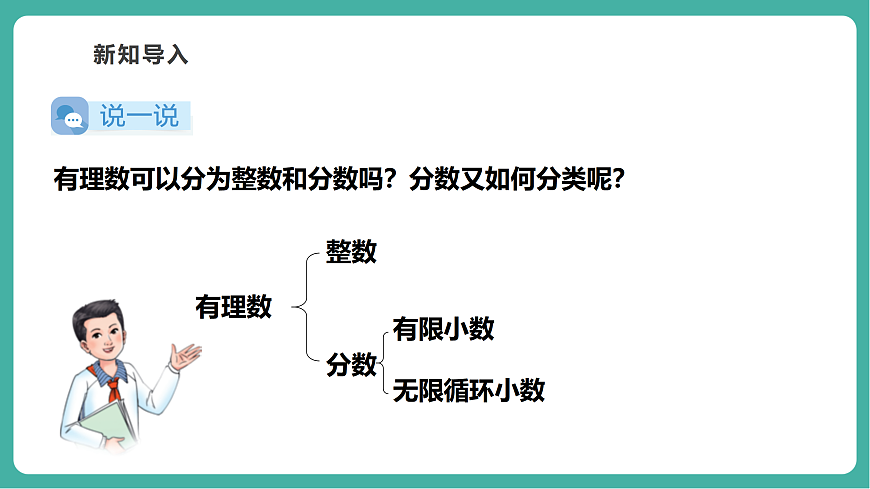 新知导入

说一说

有理数可以分为整数和分数吗？分数又如何分类呢？

有理数

整数

分数

有限小数

无限循环小数